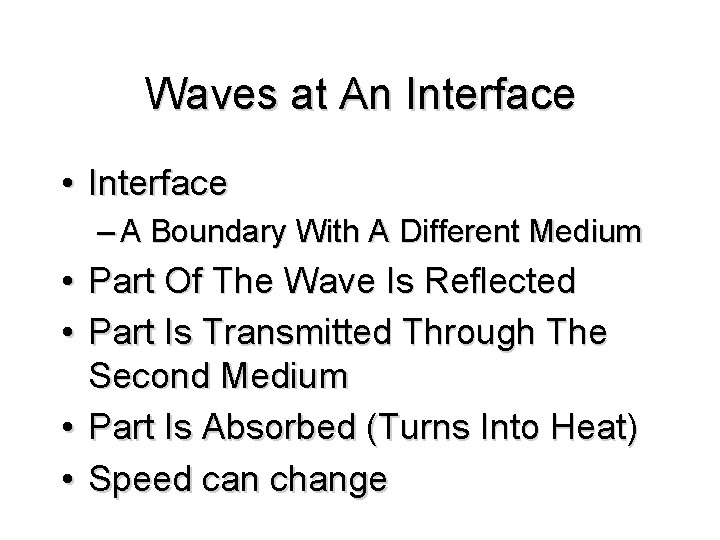 Waves at An Interface

• Interface
– A Boundary With A Different Medium
• Part Of The Wave Is Reflected
• Part Is Transmitted Through The Second Medium
• Part Is Absorbed (Turns Into Heat)
• Speed can change